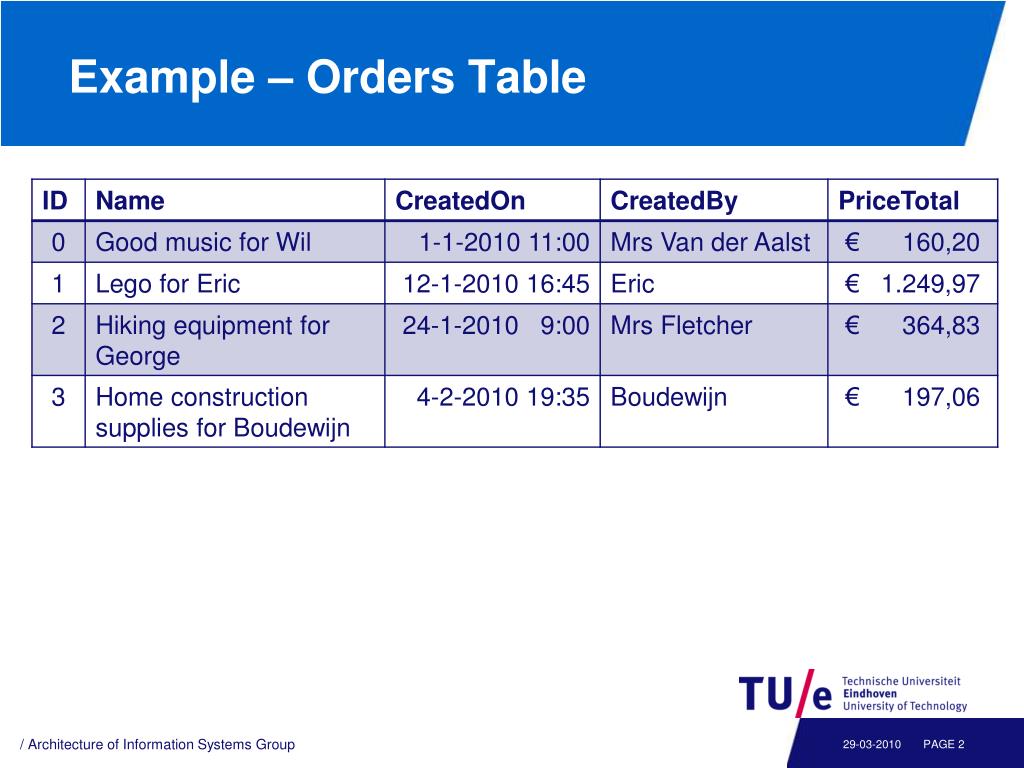 Example – Orders Table

| ID | Name | CreatedOn | CreatedBy | PriceTotal |
|---|---|---|---|---|
| 0 | Good music for Wil | 1-1-2010 11:00 | Mrs Van der Aalst | € 160,20 |
| 1 | Lego for Eric | 12-1-2010 16:45 | Eric | € 1.249,97 |
| 2 | Hiking equipment for George | 24-1-2010 9:00 | Mrs Fletcher | € 364,83 |
| 3 | Home construction supplies for Boudewijn | 4-2-2010 19:35 | Boudewijn | € 197,06 |

TU/e Technische Universiteit Eindhoven University of Technology

/ Architecture of Information Systems Group

29-03-2010 PAGE 2